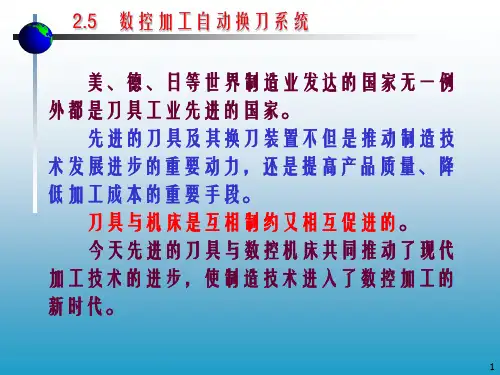 2.5 数控加工自动换刀系统

美、德、日等世界制造业发达的国家无一例外都是刀具工业先进的国家。

先进的刀具及其换刀装置不但是推动制造技术发展进步的重要动力，还是提高产品质量、降低加工成本的重要手段。

刀具与机床是互相制约又相互促进的。

今天先进的刀具与数控机床共同推动了现代加工技术的进步，使制造技术进入了数控加工的新时代。

1